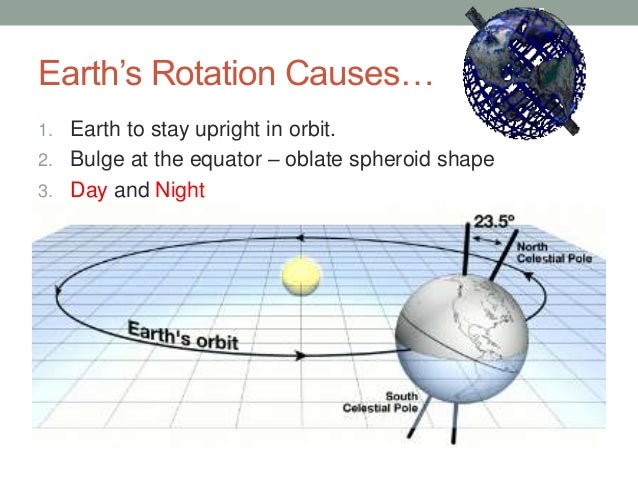 Earth's Rotation Causes…

1. Earth to stay upright in orbit.
2. Bulge at the equator – oblate spheroid shape
3. Day and Night

23.5°

North Celestial Pole

Earth's orbit

South Celestial Pole